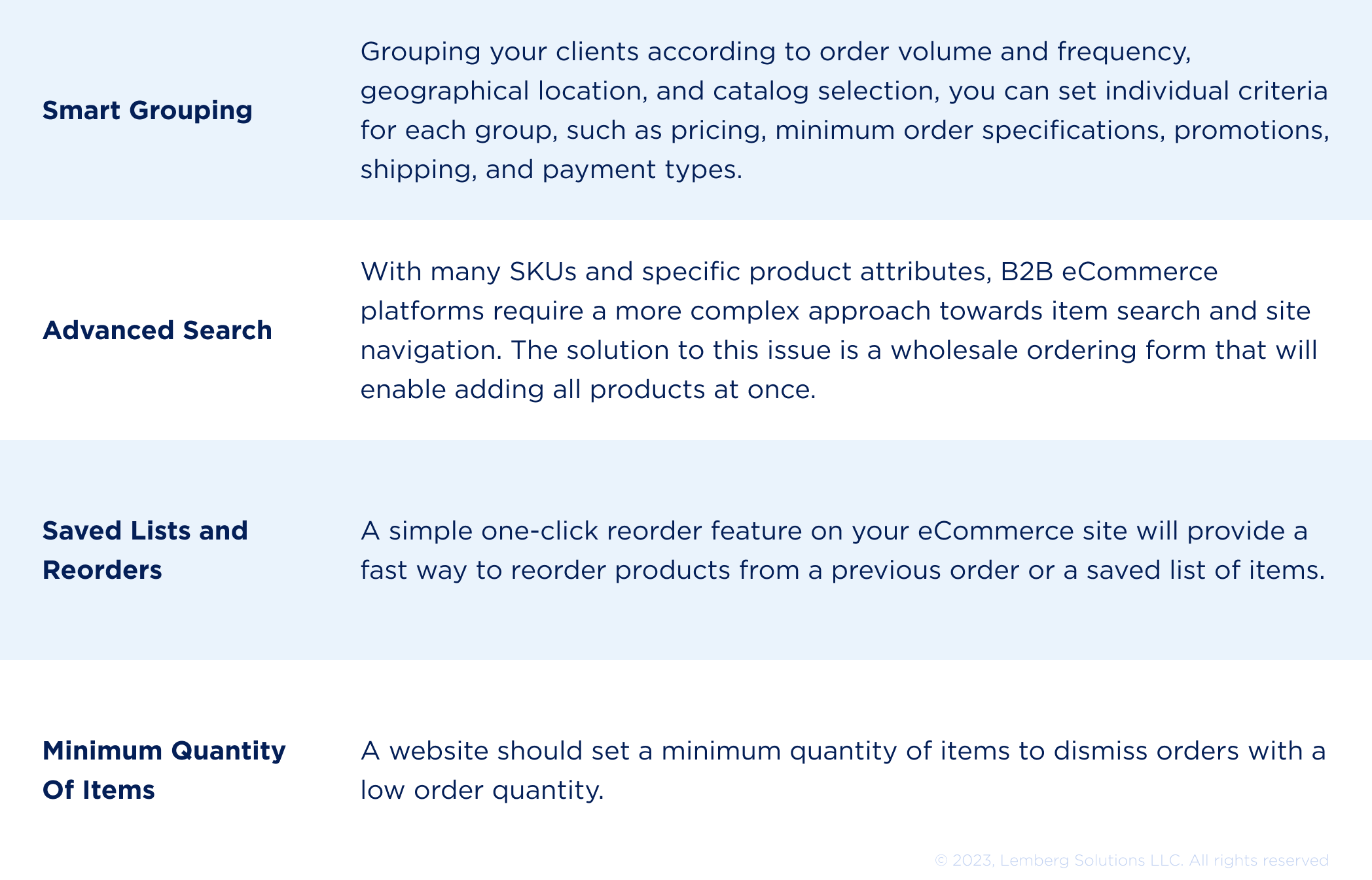 | | |
|---|---|
| **Smart Grouping** | Grouping your clients according to order volume and frequency, geographical location, and catalog selection, you can set individual criteria for each group, such as pricing, minimum order specifications, promotions, shipping, and payment types. |
| **Advanced Search** | With many SKUs and specific product attributes, B2B eCommerce platforms require a more complex approach towards item search and site navigation. The solution to this issue is a wholesale ordering form that will enable adding all products at once. |
| **Saved Lists and Reorders** | A simple one-click reorder feature on your eCommerce site will provide a fast way to reorder products from a previous order or a saved list of items. |
| **Minimum Quantity Of Items** | A website should set a minimum quantity of items to dismiss orders with a low order quantity. |

© 2023, Lemberg Solutions LLC. All rights reserved